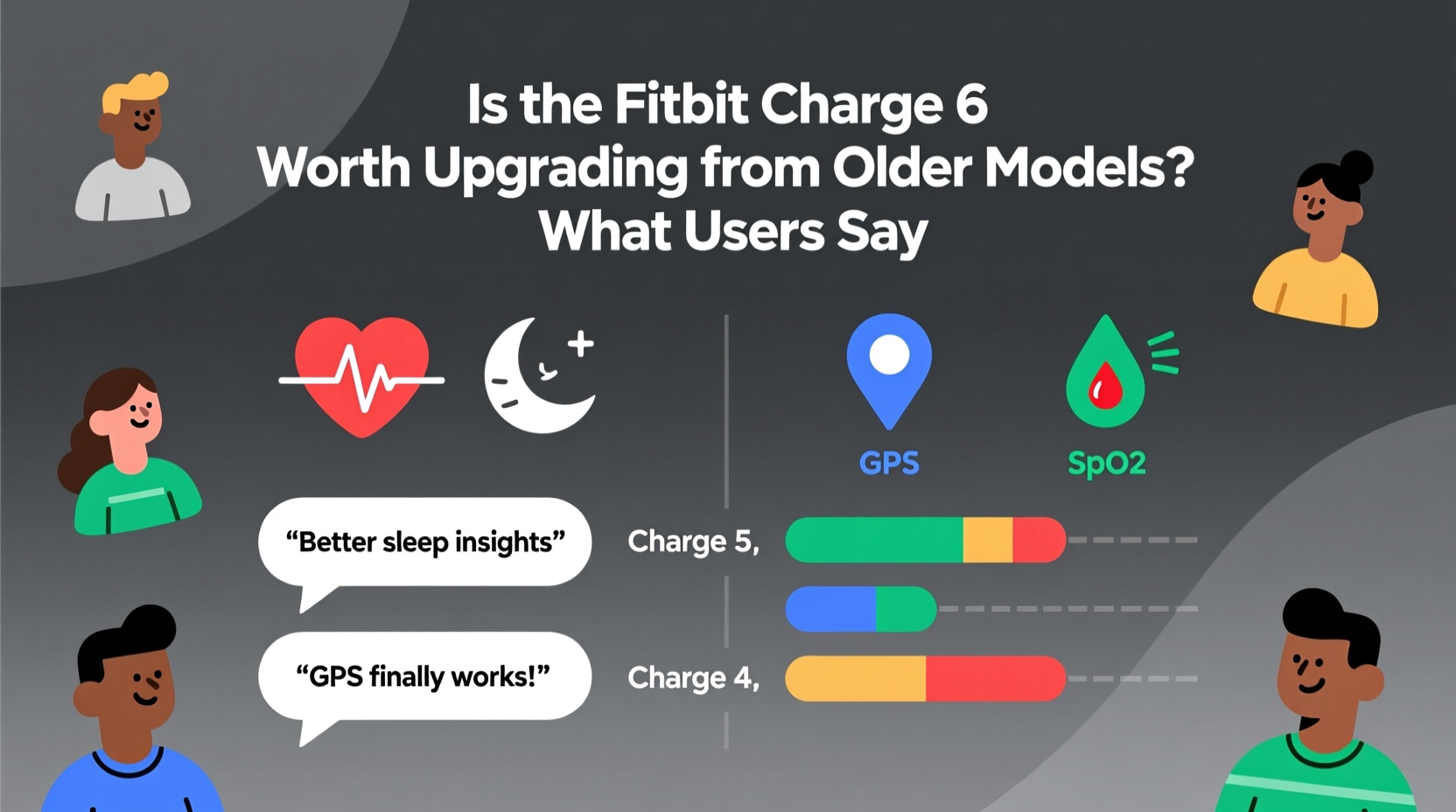 Is the Fitbit Charge 6 Worth Upgrading from Older Models? What Users Say

GPS

SpO2

“Better sleep insights”

Charge 5,

“GPS finally works!”

Charge 4,